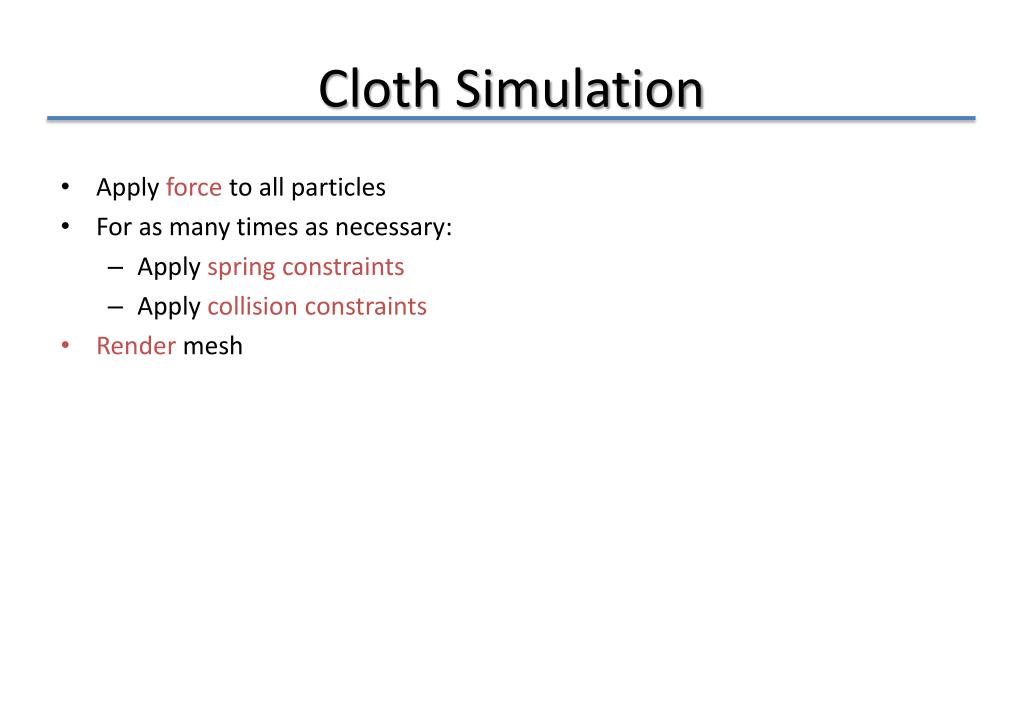 Cloth Simulation

• Apply force to all particles
• For as many times as necessary:
– Apply spring constraints
– Apply collision constraints
• Render mesh